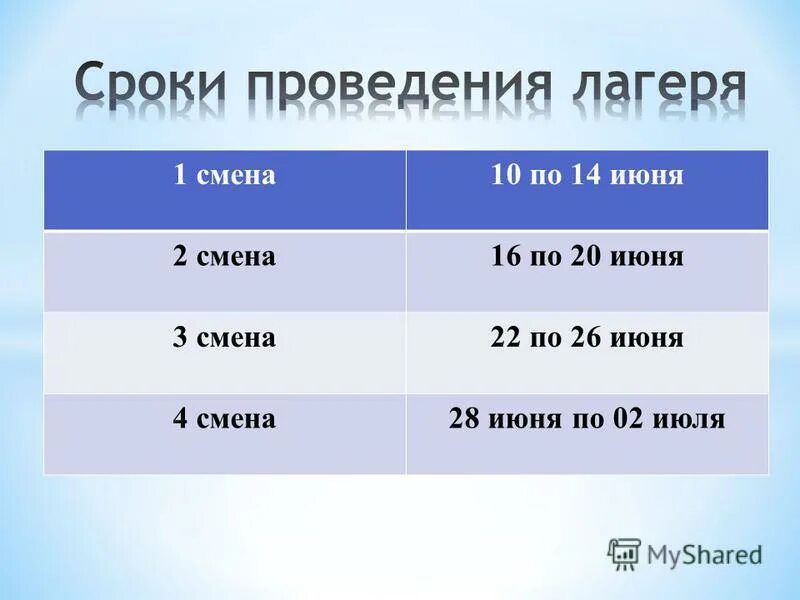 Сроки проведения лагеря

| 1 смена | 10 по 14 июня |
|---|---|
| 2 смена | 16 по 20 июня |
| 3 смена | 22 по 26 июня |
| 4 смена | 28 июня по 02 июля |

MyShared